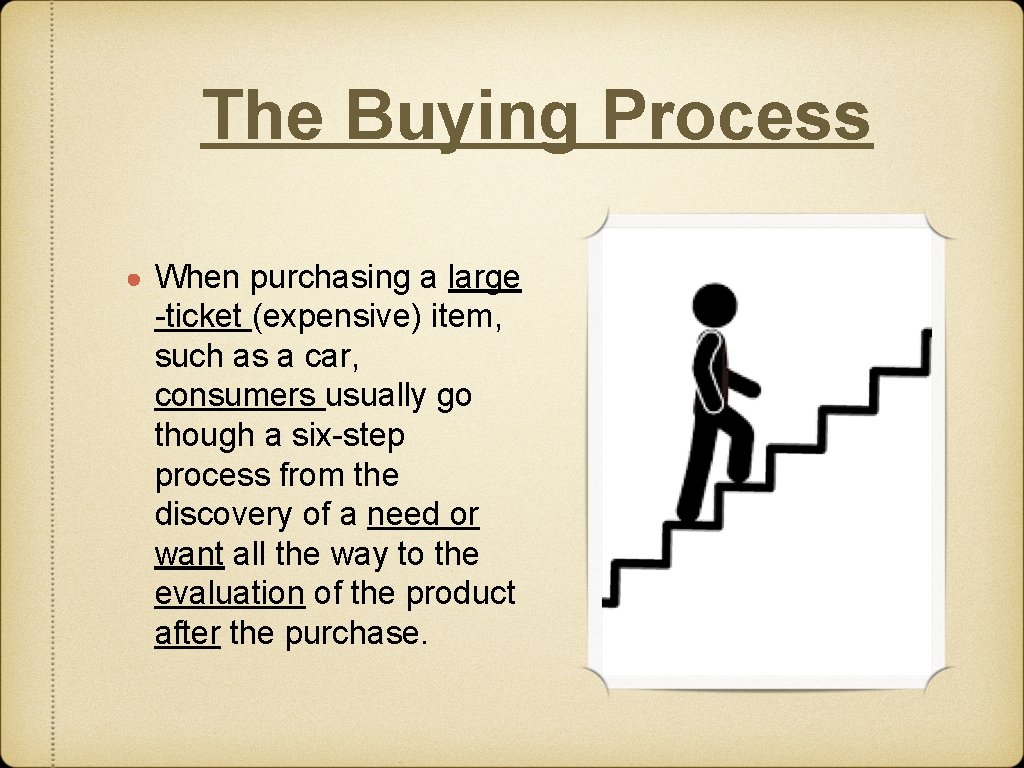 The Buying Process

When purchasing a large -ticket (expensive) item, such as a car, consumers usually go though a six-step process from the discovery of a need or want all the way to the evaluation of the product after the purchase.